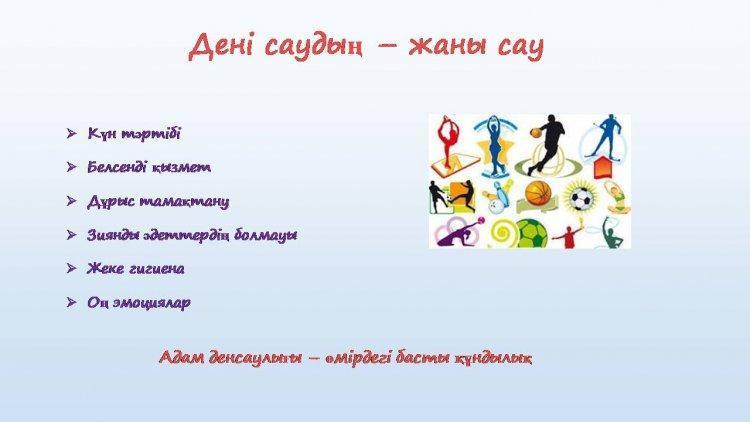 Дені саудың – жаны сау

➢ Күн тәртібі

➢ Белсенді қызмет

➢ Дұрыс тамақтану

➢ Зиянды әдеттердің болмауы

➢ Жеке гигиена

➢ Оң эмоциялар

Адам денсаулығы – өмірдегі басты құндылық